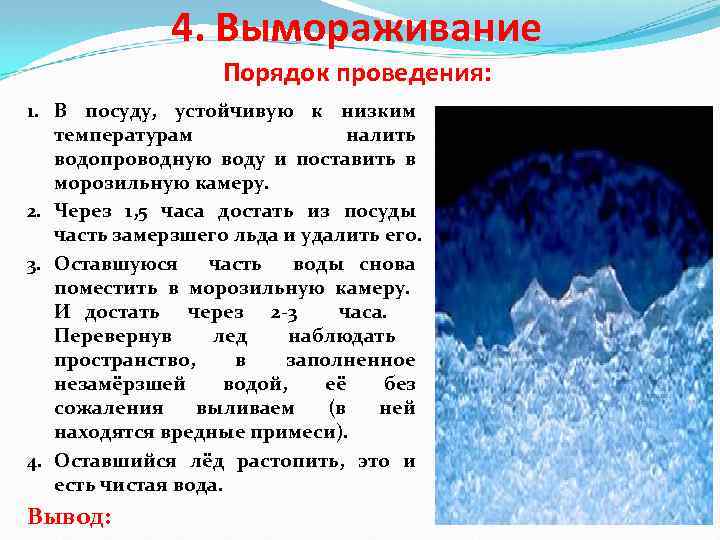 4. Вымораживание

Порядок проведения:

1. В посуду, устойчивую к низким температурам налить водопроводную воду и поставить в морозильную камеру.
2. Через 1,5 часа достать из посуды часть замерзшего льда и удалить его.
3. Оставшуюся часть воды снова поместить в морозильную камеру. И достать через 2-3 часа. Перевернув лед наблюдать пространство, в заполненное незамёрзшей водой, её без сожаления выливаем (в ней находятся вредные примеси).
4. Оставшийся лёд растопить, это и есть чистая вода.

Вывод: